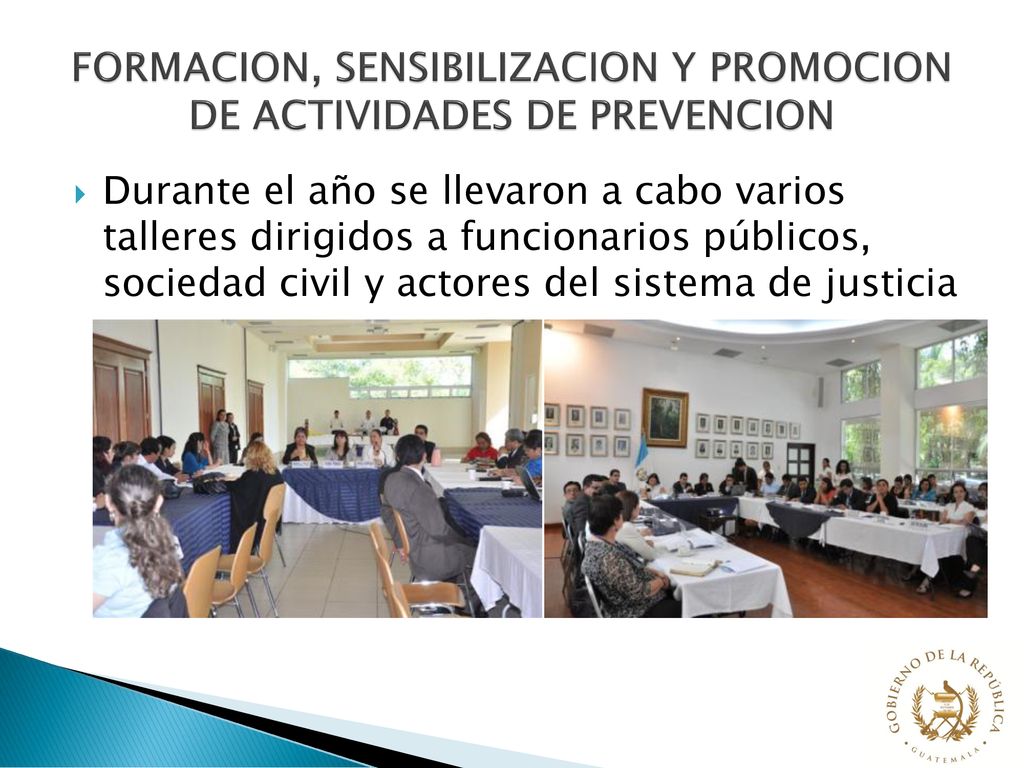 FORMACION, SENSIBILIZACION Y PROMOCION DE ACTIVIDADES DE PREVENCION

Durante el año se llevaron a cabo varios talleres dirigidos a funcionarios públicos, sociedad civil y actores del sistema de justicia

GOBIERNO DE LA REPÚBLICA
GUATEMALA